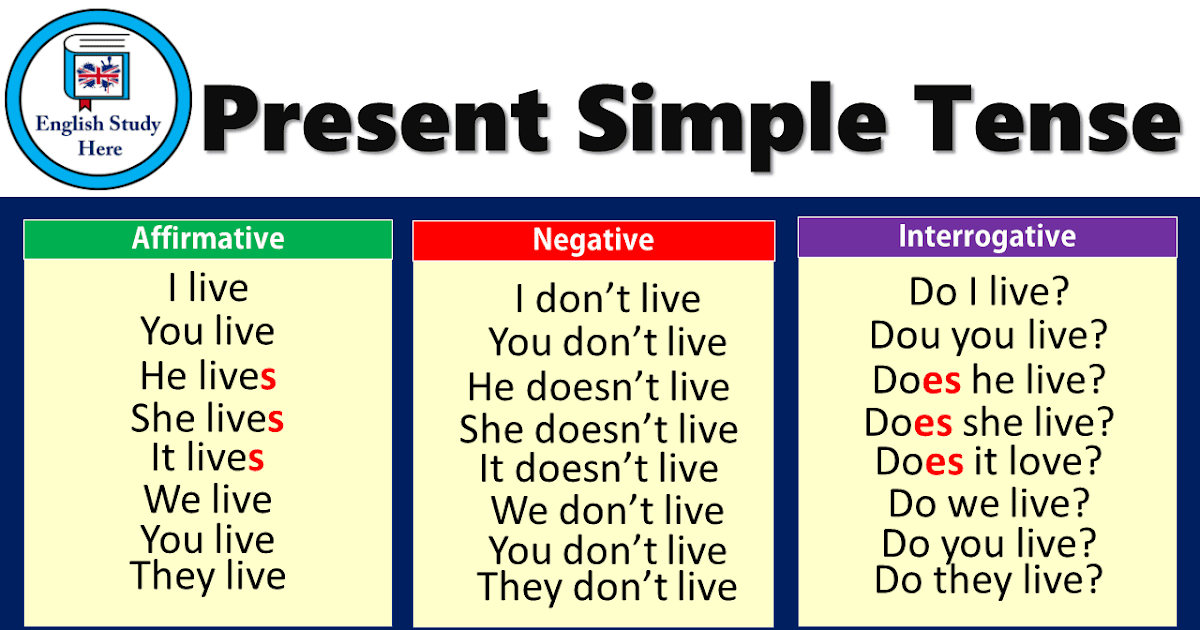 English Study Here

Present Simple Tense

Affirmative

I live
You live
He lives
She lives
It lives
We live
You live
They live

Negative

I don't live
You don't live
He doesn't live
She doesn't live
It doesn't live
We don't live
You don't live
They don't live

Interrogative

Do I live?
Dou you live?
Does he live?
Does she live?
Does it love?
Do we live?
Do you live?
Do they live?